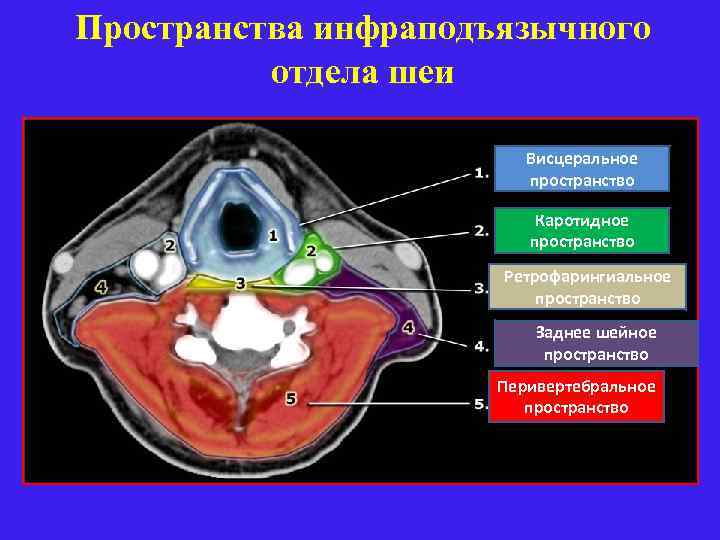 Пространства инфраподъязычного отдела шеи

1
2
2
3
4
4
5

1. Висцеральное пространство
2. Каротидное пространство
3. Ретрофарингиальное пространство
4. Заднее шейное пространство
5. Перивертебральное пространство